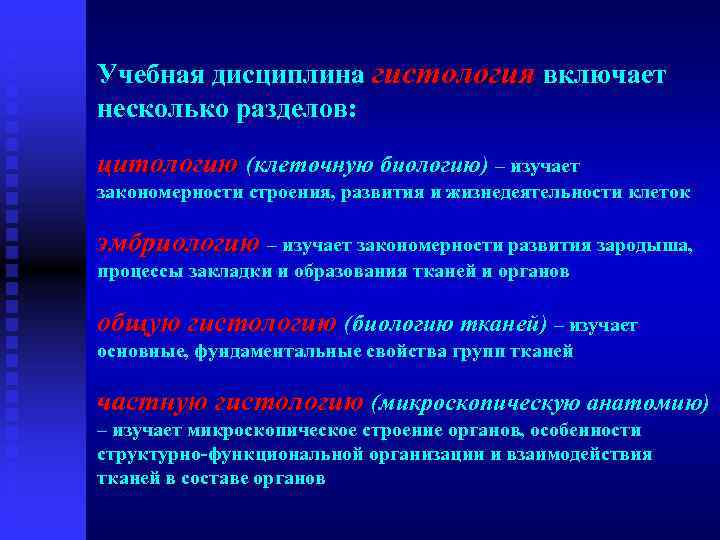 Учебная дисциплина гистология включает несколько разделов:

цитологию (клеточную биологию) – изучает закономерности строения, развития и жизнедеятельности клеток

эмбриологию – изучает закономерности развития зародыша, процессы закладки и образования тканей и органов

общую гистологию (биологию тканей) – изучает основные, фундаментальные свойства групп тканей

частную гистологию (микроскопическую анатомию) – изучает микроскопическое строение органов, особенности структурно-функциональной организации и взаимодействия тканей в составе органов